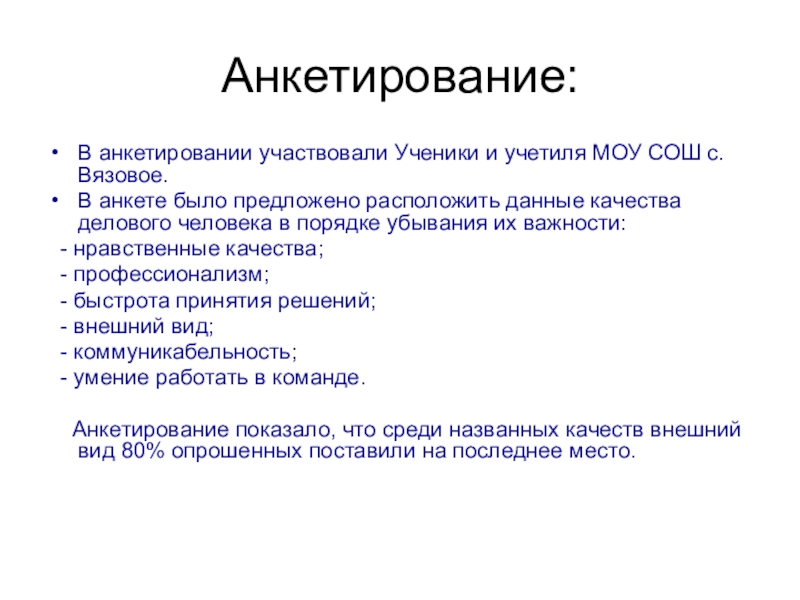 Анкетирование:

• В анкетировании участвовали Ученики и учетиля МОУ СОШ с. Вязовое.
• В анкете было предложено расположить данные качества делового человека в порядке убывания их важности:
- нравственные качества;
- профессионализм;
- быстрота принятия решений;
- внешний вид;
- коммуникабельность;
- умение работать в команде.

Анкетирование показало, что среди названных качеств внешний вид 80% опрошенных поставили на последнее место.